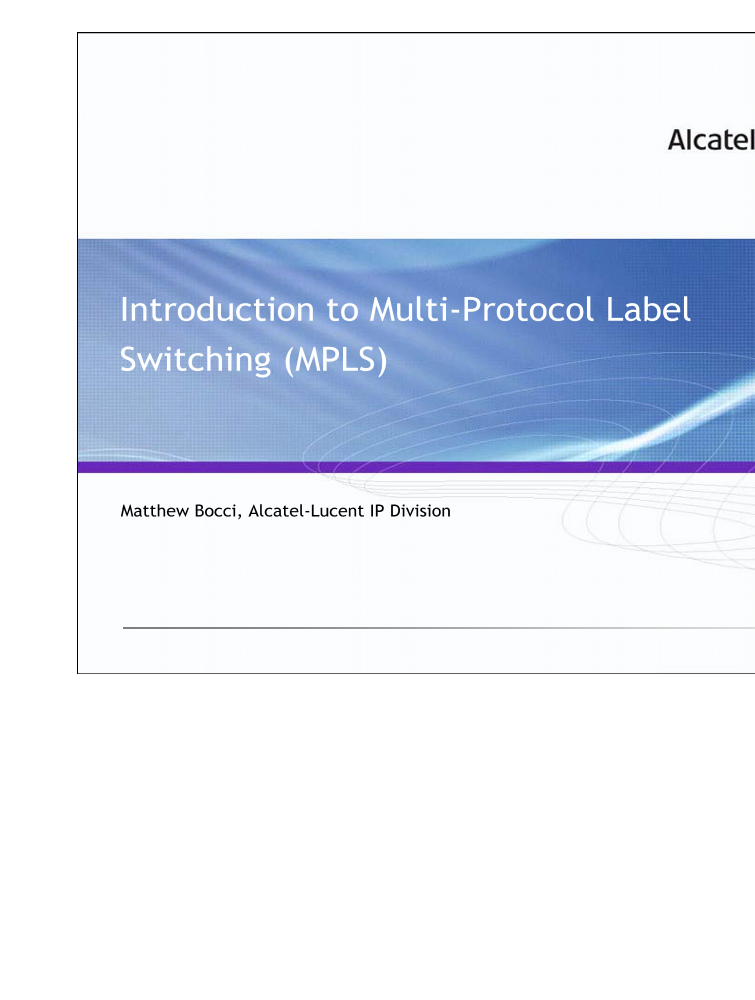 Alcatel

Introduction to Multi-Protocol Label Switching (MPLS)

Matthew Bocci, Alcatel-Lucent IP Division